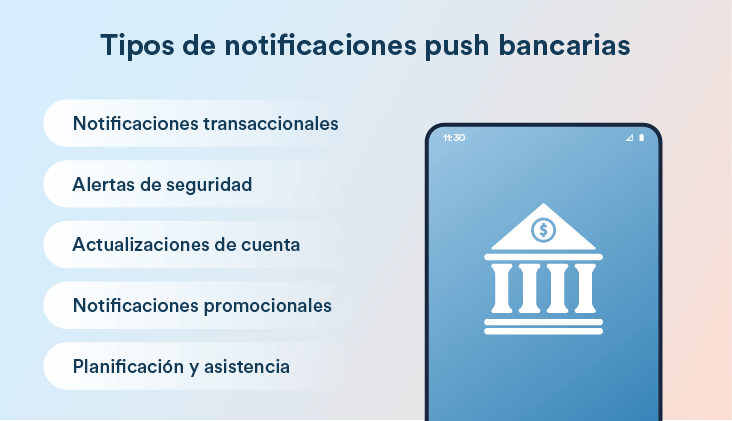 Tipos de notificaciones push bancarias

Notificaciones transaccionales

Alertas de seguridad

Actualizaciones de cuenta

Notificaciones promocionales

Planificación y asistencia

11:30

$